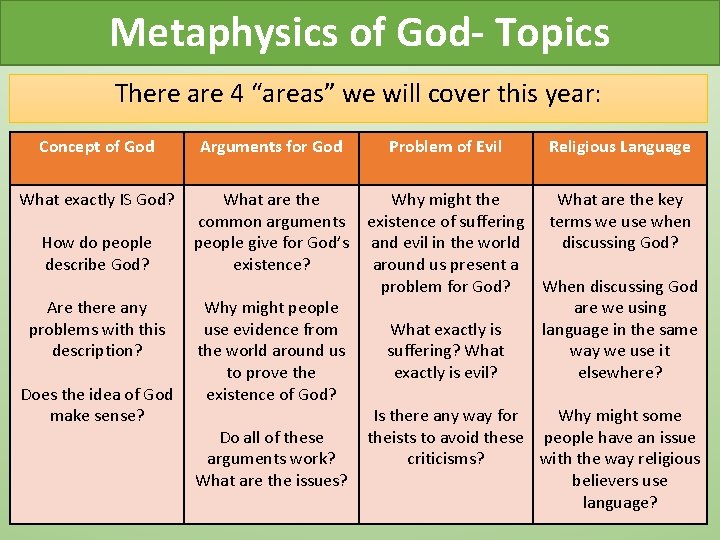 Metaphysics of God- Topics

There are 4 “areas” we will cover this year:

| Concept of God | Arguments for God | Problem of Evil | Religious Language |
|---|---|---|---|
| What exactly IS God? How do people describe God? Are there any problems with this description? Does the idea of God make sense? | What are the common arguments people give for God’s existence? Why might people use evidence from the world around us to prove the existence of God? Do all of these arguments work? What are the issues? | Why might the existence of suffering and evil in the world around us present a problem for God? What exactly is suffering? What exactly is evil? Is there any way for theists to avoid these criticisms? | What are the key terms we use when discussing God? When discussing God are we using language in the same way we use it elsewhere? Why might some people have an issue with the way religious believers use language? |